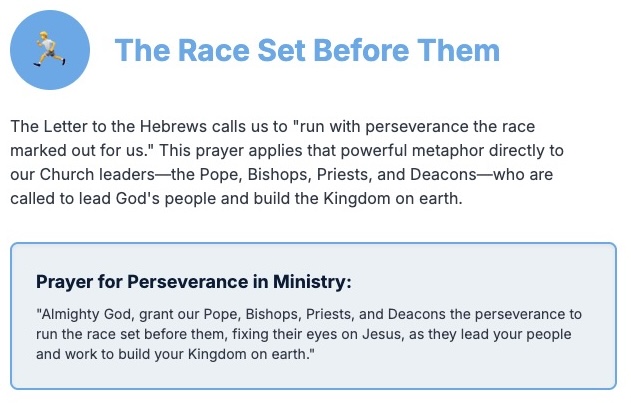 The Race Set Before Them

The Letter to the Hebrews calls us to "run with perseverance the race marked out for us." This prayer applies that powerful metaphor directly to our Church leaders—the Pope, Bishops, Priests, and Deacons—who are called to lead God's people and build the Kingdom on earth.

Prayer for Perseverance in Ministry:

"Almighty God, grant our Pope, Bishops, Priests, and Deacons the perseverance to run the race set before them, fixing their eyes on Jesus, as they lead your people and work to build your Kingdom on earth."